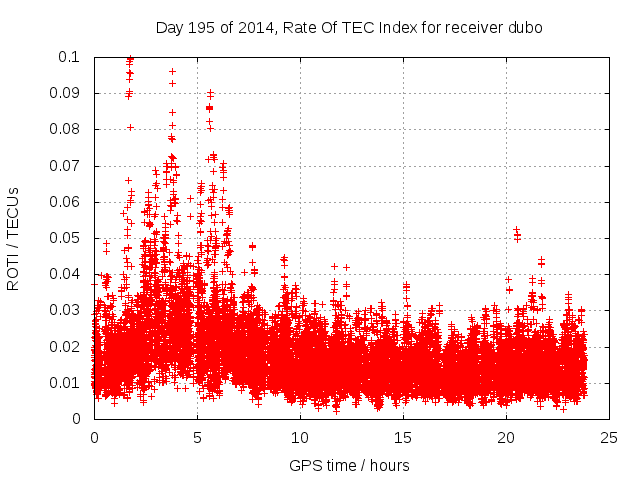 Day 195 of 2014, Rate Of TEC Index for receiver dubo

ROTI / TECUs

0.1
0.09
0.08
0.07
0.06
0.05
0.04
0.03
0.02
0.01
0

0
5
10
15
20
25

GPS time / hours